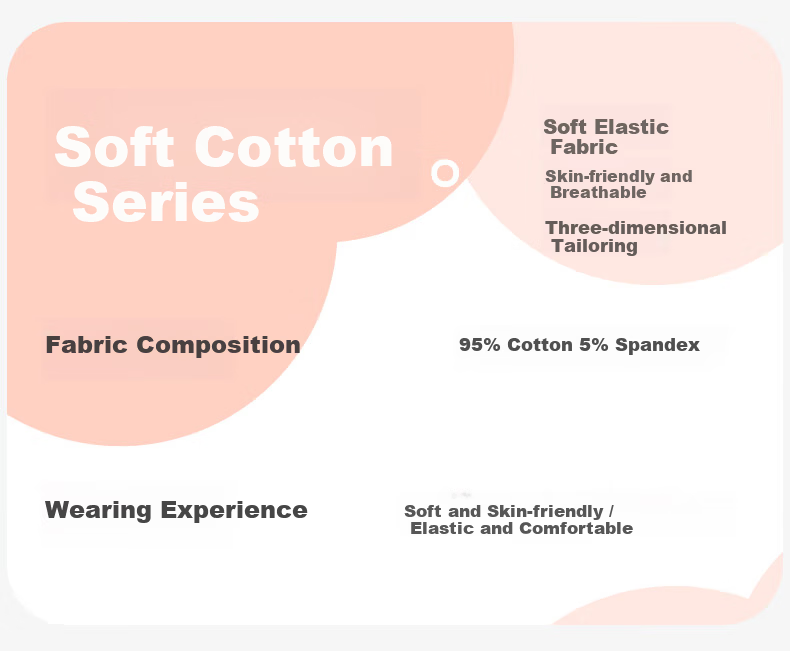 Soft Cotton Series

Soft Elastic Fabric

Skin-friendly and Breathable

Three-dimensional Tailoring

Fabric Composition

95% Cotton 5% Spandex

Wearing Experience

Soft and Skin-friendly / Elastic and Comfortable